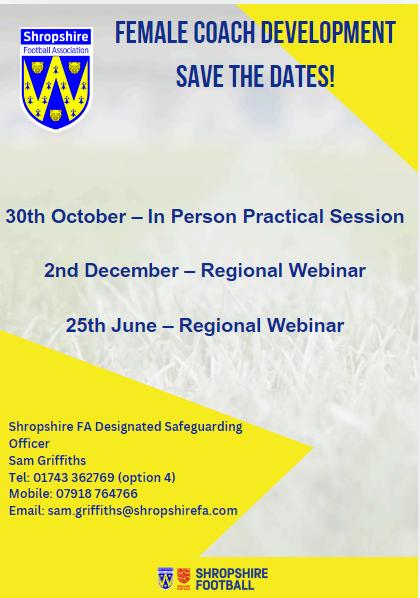 Shropshire
Football Association

FEMALE COACH DEVELOPMENT

SAVE THE DATES!

30th October – In Person Practical Session

2nd December – Regional Webinar

25th June – Regional Webinar

Shropshire FA Designated Safeguarding Officer
Sam Griffiths
Tel: 01743 362769 (option 4)
Mobile: 07918 764766
Email: sam.griffiths@shropshirefa.com

SHROPSHIRE FOOTBALL